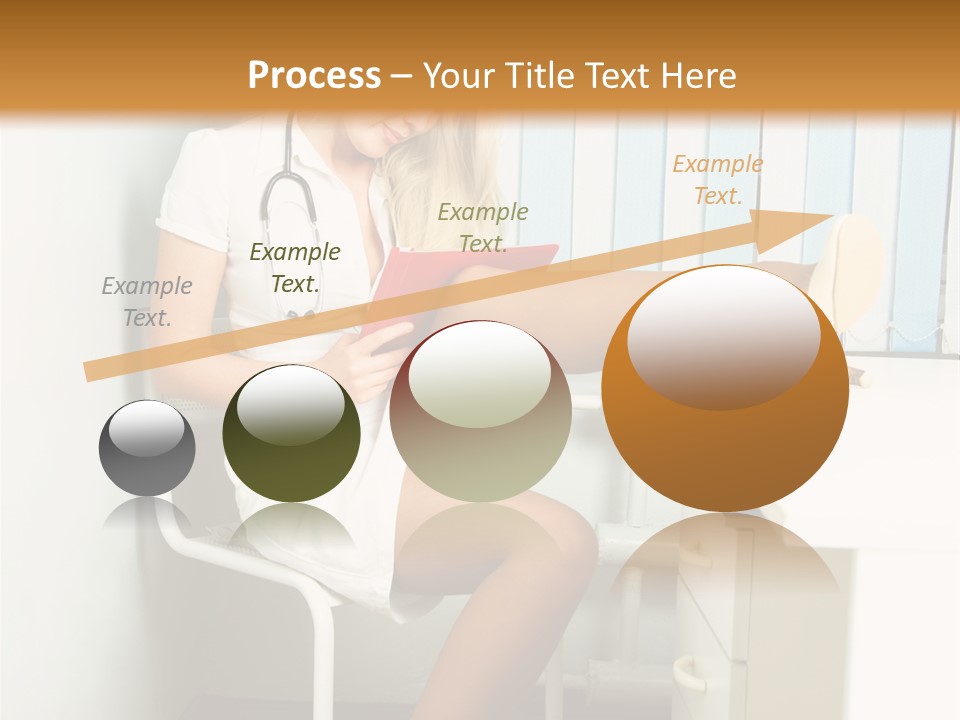 Process – Your Title Text Here

Example Text.

Example Text.

Example Text.

Example Text.